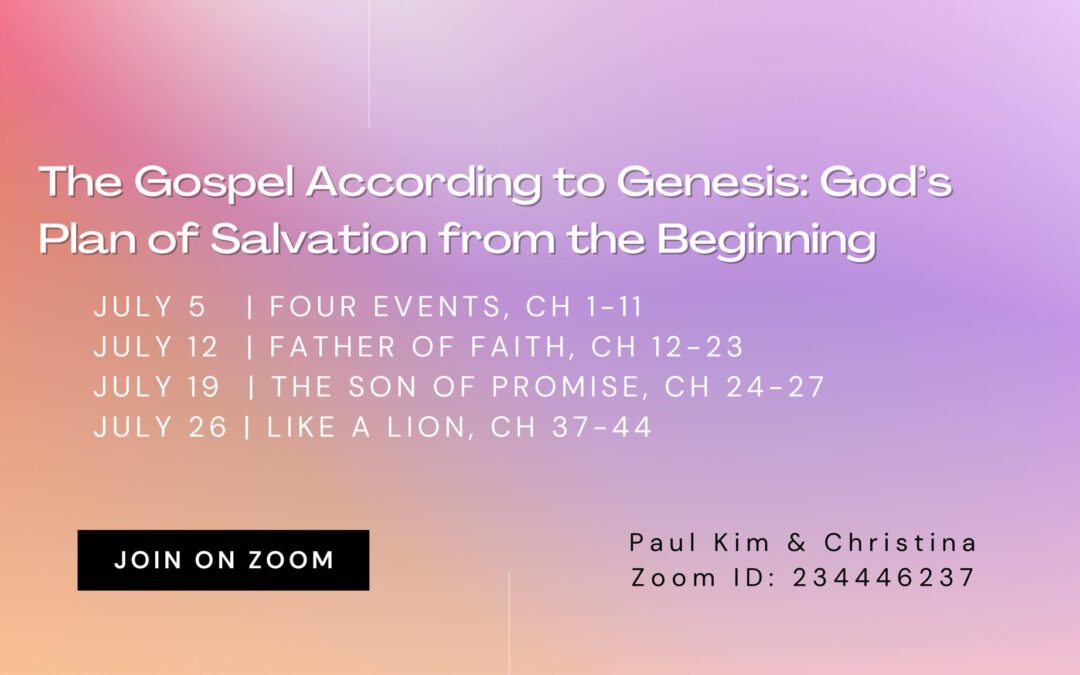 The Gospel According to Genesis: God's Plan of Salvation from the Beginning

JULY 5 | FOUR EVENTS, CH 1-11
JULY 12 | FATHER OF FAITH, CH 12-23
JULY 19 | THE SON OF PROMISE, CH 24-27
JULY 26 | LIKE A LION, CH 37-44

JOIN ON ZOOM

Paul Kim & Christina
Zoom ID: 234446237